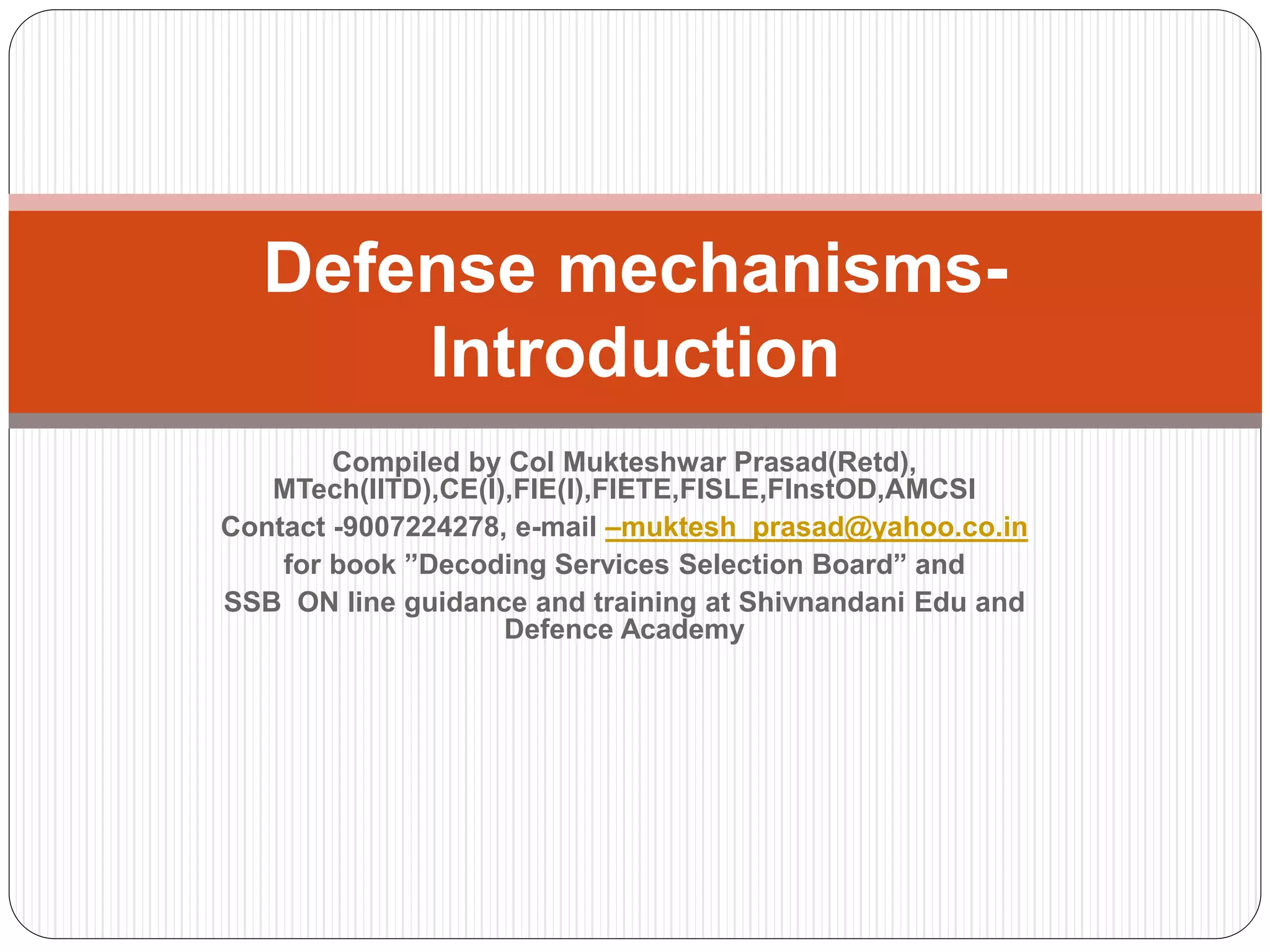 Defense mechanisms-Introduction

Compiled by Col Mukteshwar Prasad(Retd), MTech(IITD),CE(I),FIE(I),FIETE,FISLE,FInstOD,AMCSI

Contact -9007224278, e-mail –muktesh_prasad@yahoo.co.in

for book ”Decoding Services Selection Board” and

SSB ON line guidance and training at Shivnandani Edu and Defence Academy